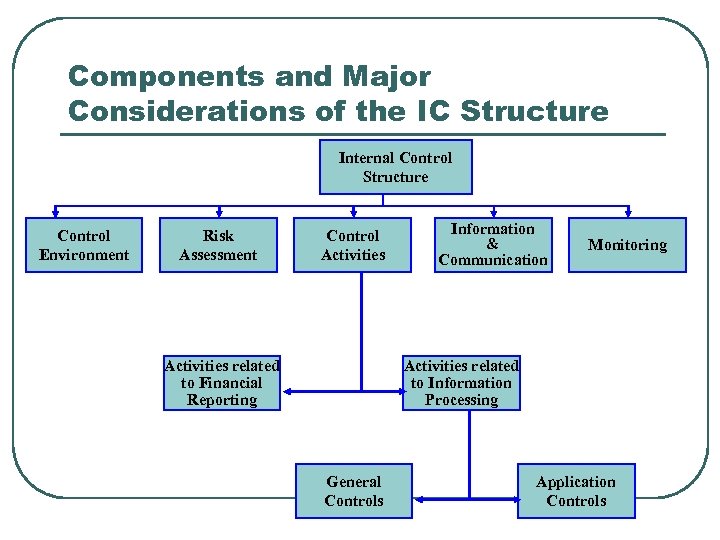 Components and Major Considerations of the IC Structure

Internal Control Structure

Control Environment

Risk Assessment

Control Activities

Information & Communication

Monitoring

Activities related to Financial Reporting

Activities related to Information Processing

General Controls

Application Controls